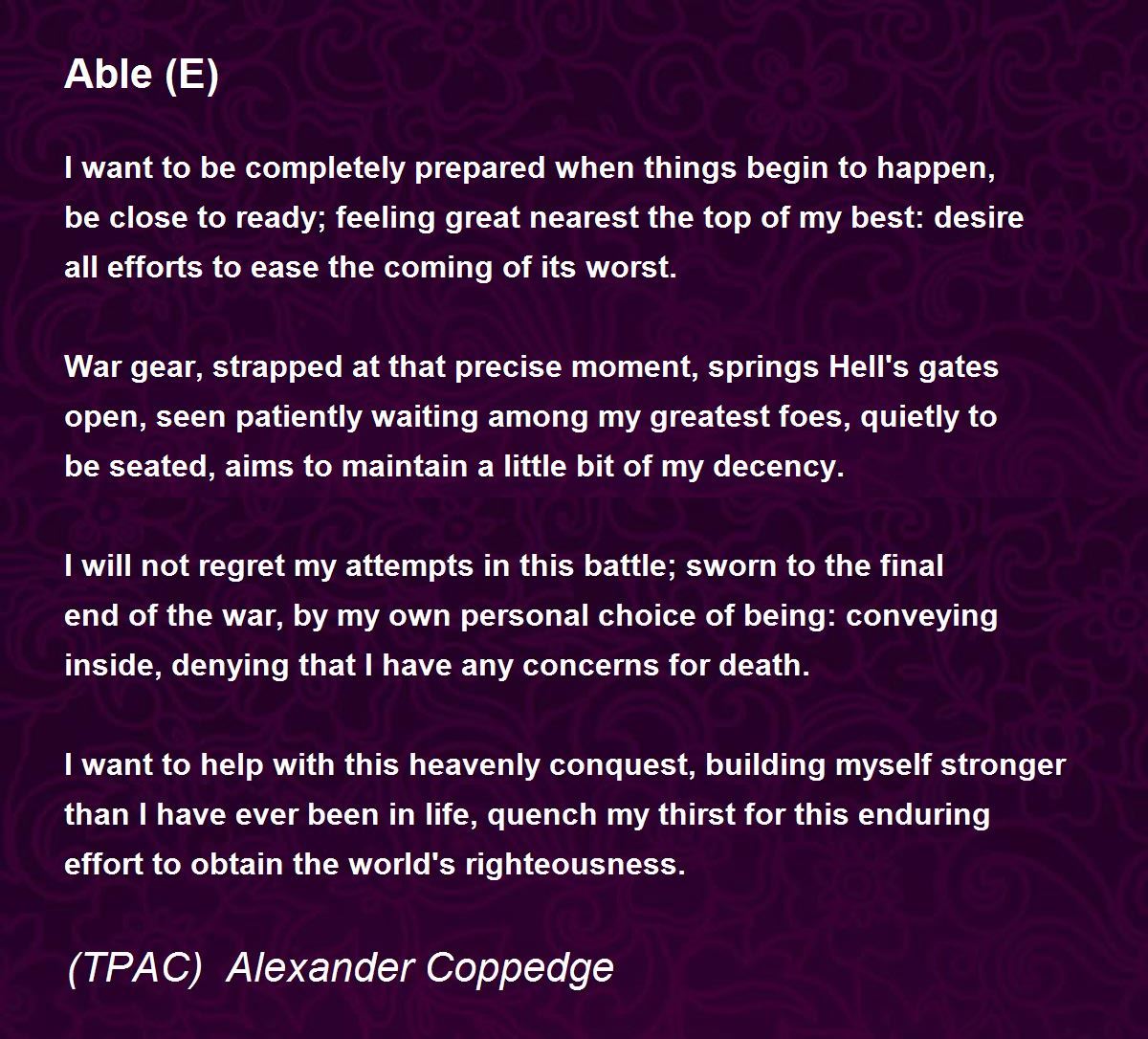 Able (E)

I want to be completely prepared when things begin to happen,
be close to ready; feeling great nearest the top of my best: desire
all efforts to ease the coming of its worst.

War gear, strapped at that precise moment, springs Hell's gates
open, seen patiently waiting among my greatest foes, quietly to
be seated, aims to maintain a little bit of my decency.

I will not regret my attempts in this battle; sworn to the final
end of the war, by my own personal choice of being: conveying
inside, denying that I have any concerns for death.

I want to help with this heavenly conquest, building myself stronger
than I have ever been in life, quench my thirst for this enduring
effort to obtain the world's righteousness.

(TPAC) Alexander Coppedge